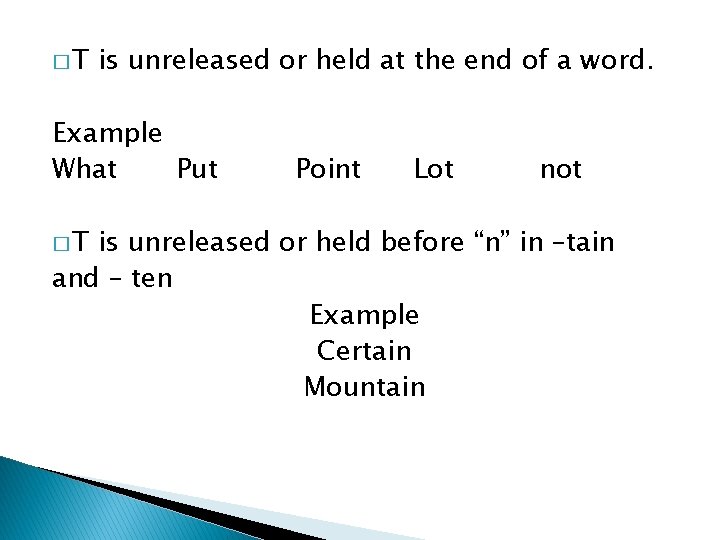 □T is unreleased or held at the end of a word.

Example
What Put Point Lot not

□T is unreleased or held before “n” in –tain and – ten

Example
Certain
Mountain